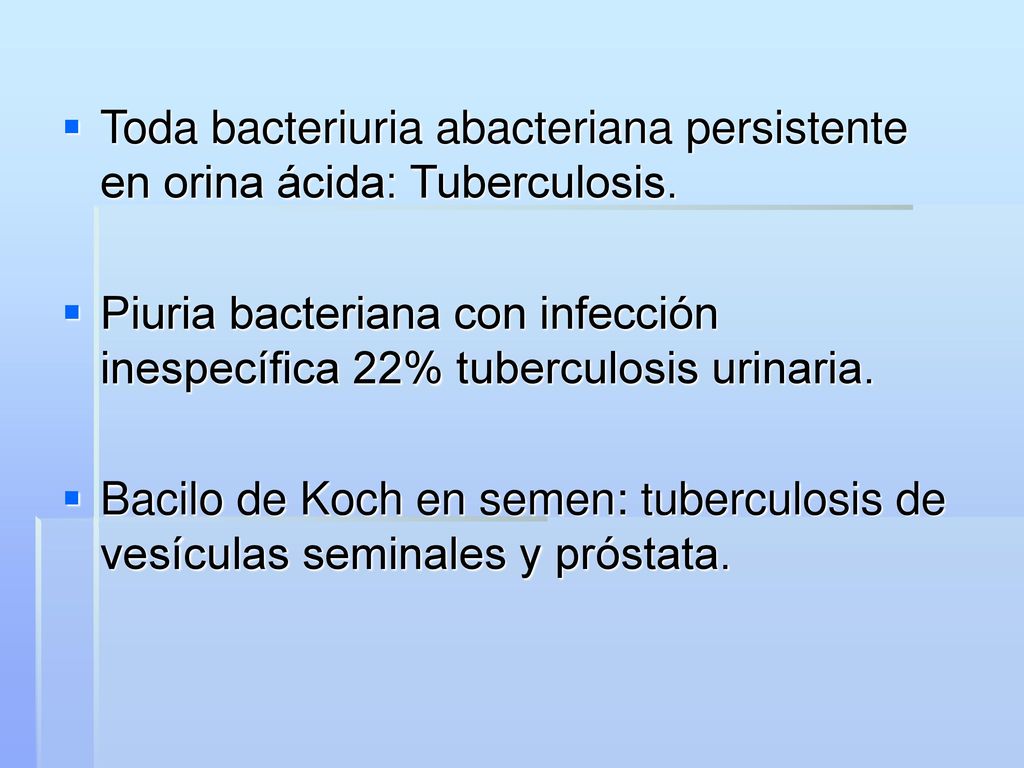 Toda bacteriuria abacteriana persistente en orina ácida: Tuberculosis.

Piuria bacteriana con infección inespecífica 22% tuberculosis urinaria.

Bacilo de Koch en semen: tuberculosis de vesículas seminales y próstata.